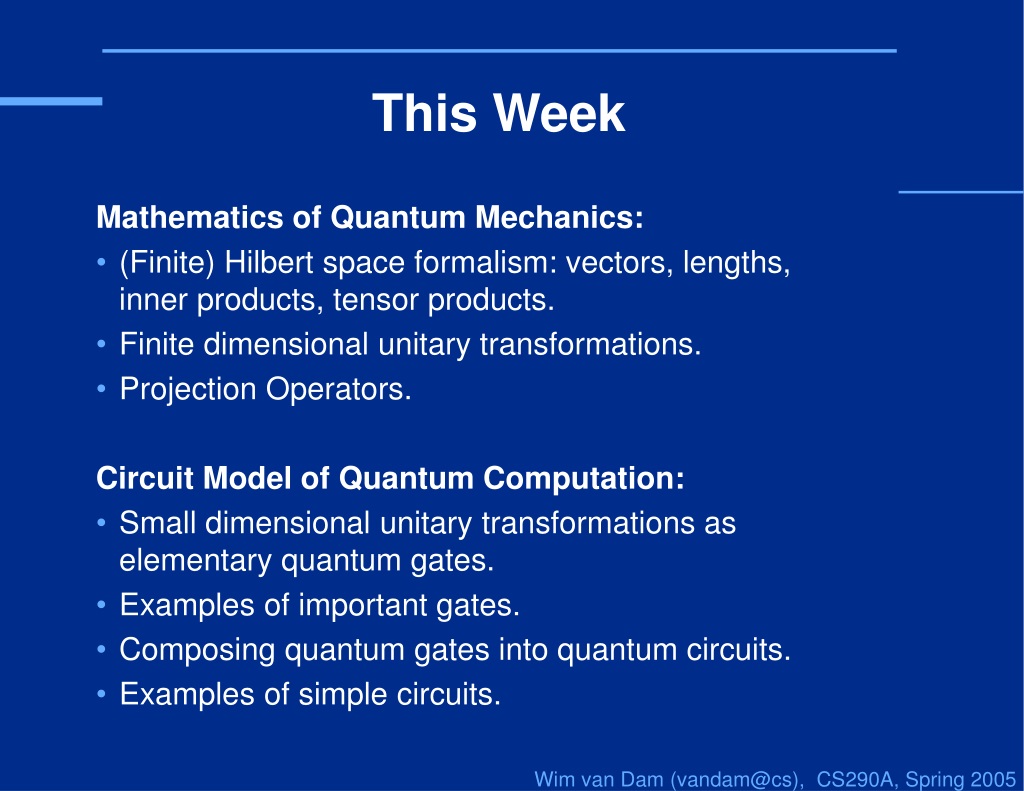 This Week

Mathematics of Quantum Mechanics:
• (Finite) Hilbert space formalism: vectors, lengths, inner products, tensor products.
• Finite dimensional unitary transformations.
• Projection Operators.

Circuit Model of Quantum Computation:
• Small dimensional unitary transformations as elementary quantum gates.
• Examples of important gates.
• Composing quantum gates into quantum circuits.
• Examples of simple circuits.

Wim van Dam (vandam@cs), CS290A, Spring 2005